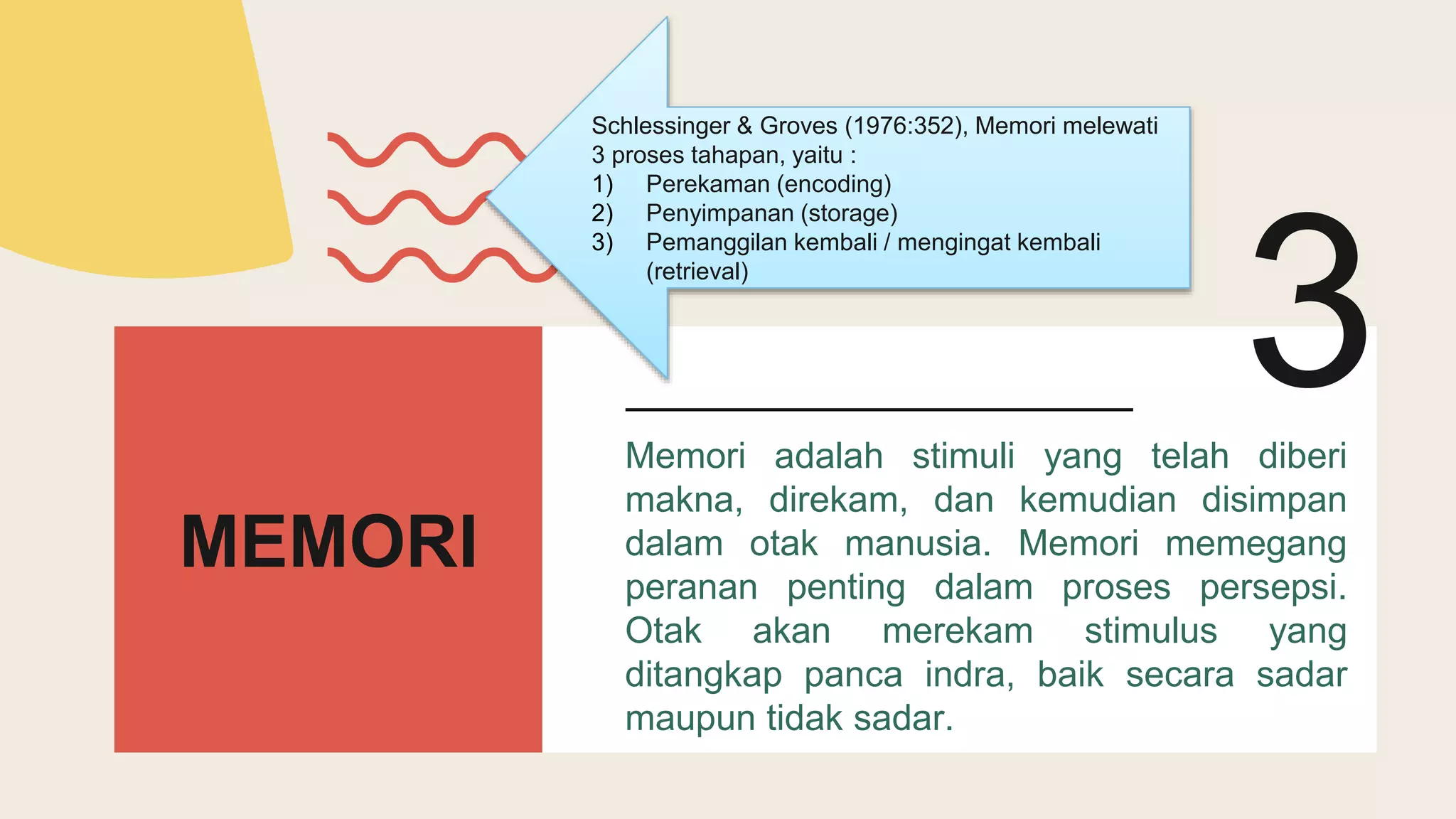 Schlessinger & Groves (1976:352), Memori melewati 3 proses tahapan, yaitu :
1) Perekaman (encoding)
2) Penyimpanan (storage)
3) Pemanggilan kembali / mengingat kembali (retrieval)

3

MEMORI

Memori adalah stimuli yang telah diberi makna, direkam, dan kemudian disimpan dalam otak manusia. Memori memegang peranan penting dalam proses persepsi. Otak akan merekam stimulus yang ditangkap panca indra, baik secara sadar maupun tidak sadar.